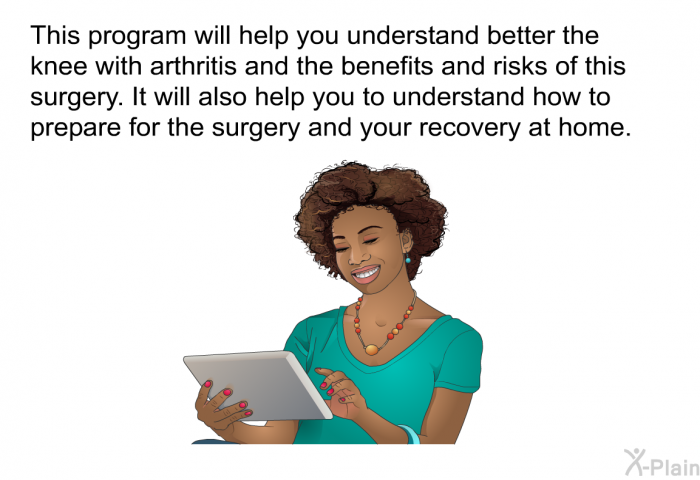 This program will help you understand better the knee with arthritis and the benefits and risks of this surgery. It will also help you to understand how to prepare for the surgery and your recovery at home.

X-Plain